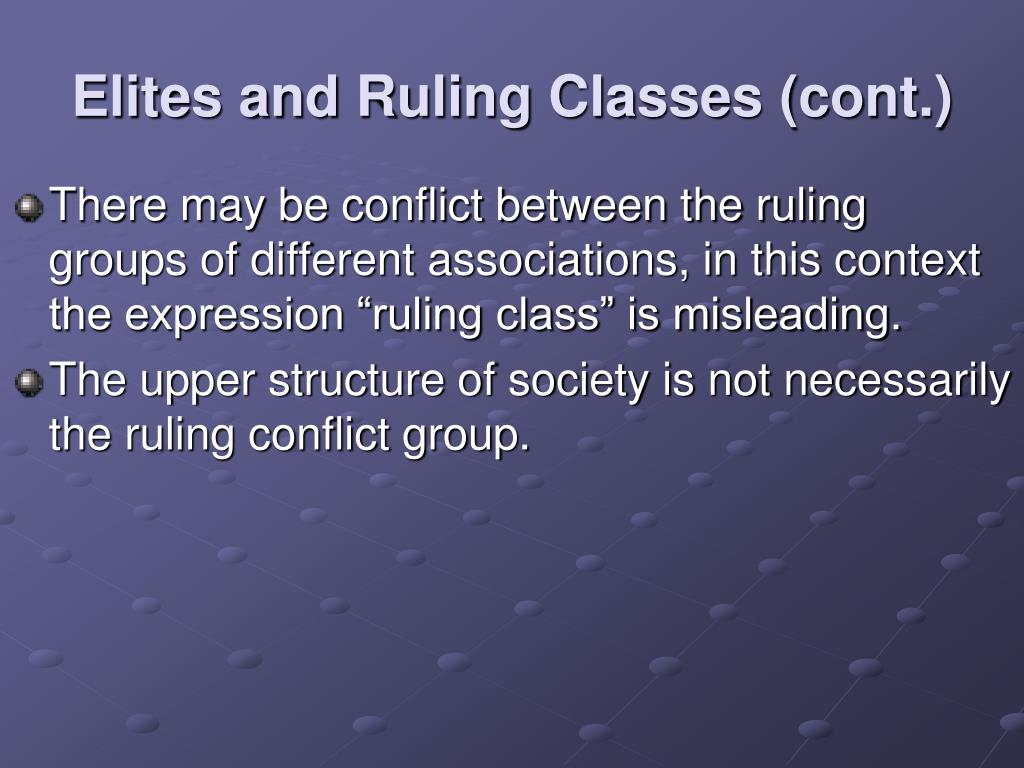 Elites and Ruling Classes (cont.)

There may be conflict between the ruling groups of different associations, in this context the expression “ruling class” is misleading.

The upper structure of society is not necessarily the ruling conflict group.